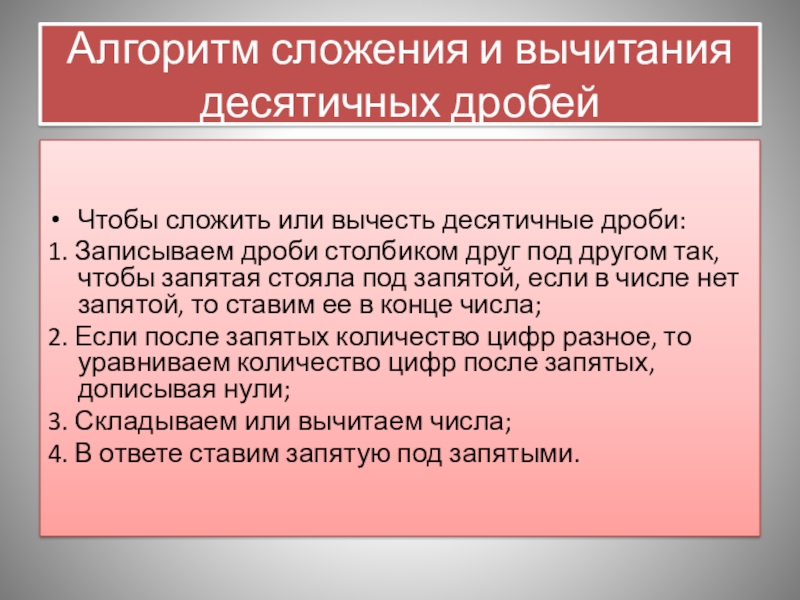 Алгоритм сложения и вычитания десятичных дробей

• Чтобы сложить или вычесть десятичные дроби:

1. Записываем дроби столбиком друг под другом так, чтобы запятая стояла под запятой, если в числе нет запятой, то ставим ее в конце числа;

2. Если после запятых количество цифр разное, то уравниваем количество цифр после запятых, дописывая нули;

3. Складываем или вычитаем числа;

4. В ответе ставим запятую под запятыми.